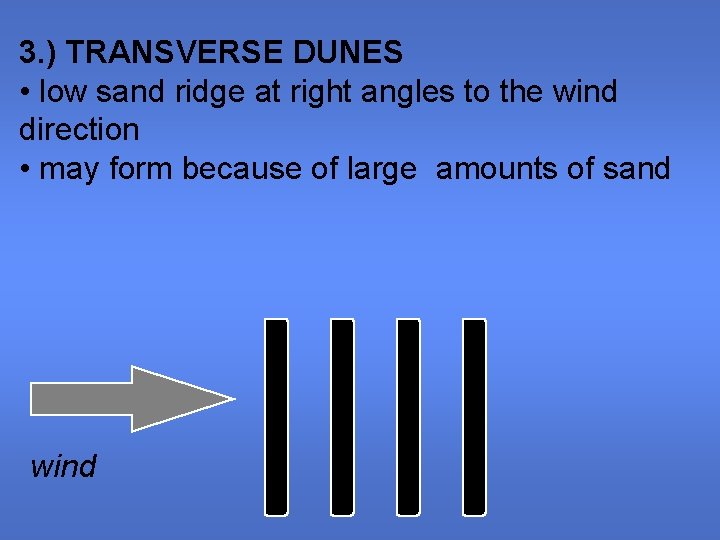 3.) TRANSVERSE DUNES
• low sand ridge at right angles to the wind direction
• may form because of large amounts of sand

wind